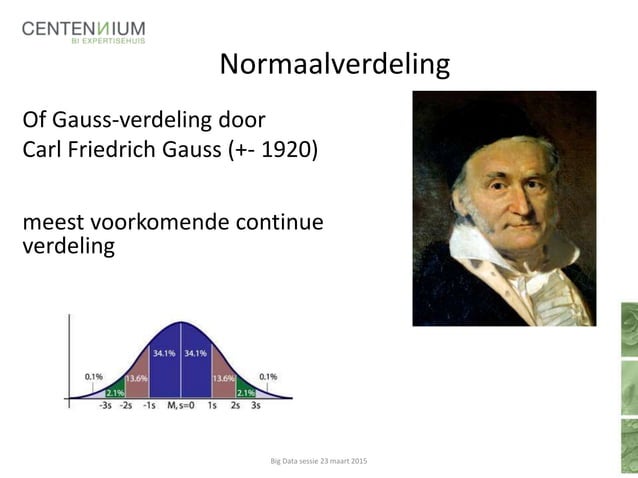 CENTENNIUM
BI EXPERTISEHUIS

Normaalverdeling

Of Gauss-verdeling door
Carl Friedrich Gauss (+- 1920)

meest voorkomende continue verdeling

0.1%
2.1%
13.6%
34.1%
34.1%
13.6%
2.1%
0.1%
-3s
-2s
-1s
M, s=0
1s
2s
3s

Big Data sessie 23 maart 2015